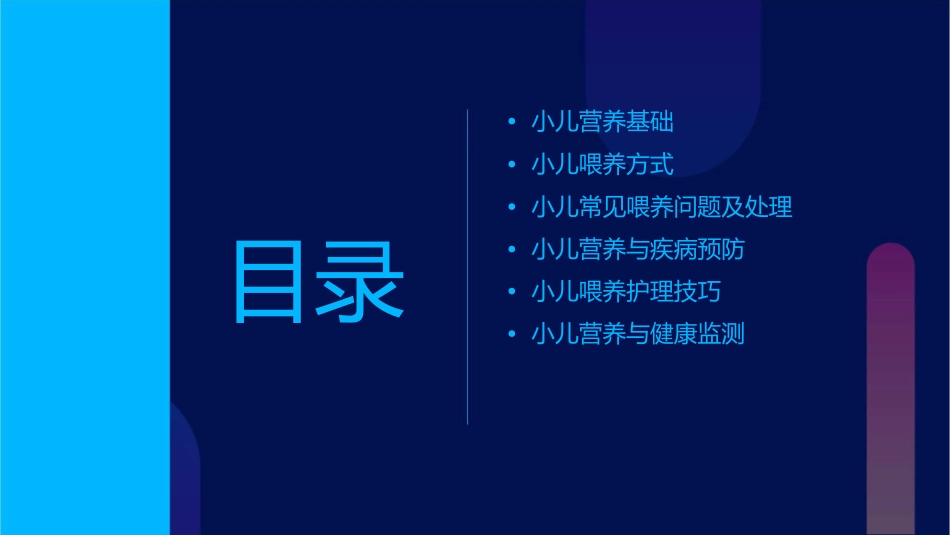 目录

• 小儿营养基础
• 小儿喂养方式
• 小儿常见喂养问题及处理
• 小儿营养与疾病预防
• 小儿喂养护理技巧
• 小儿营养与健康监测